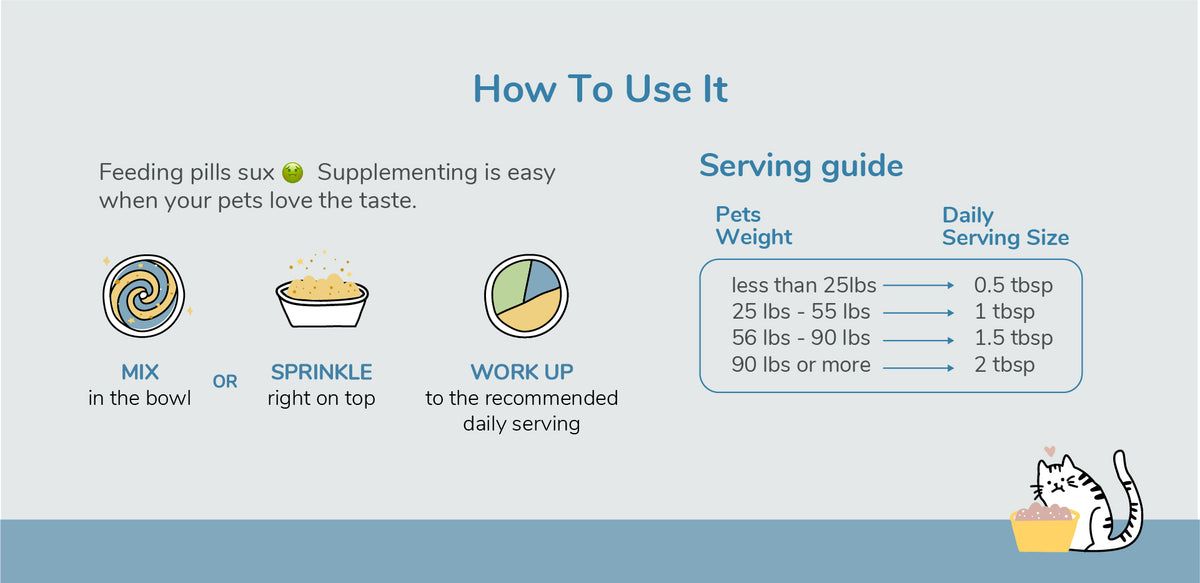 How To Use It

Feeding pills sux 🤢 Supplementing is easy when your pets love the taste.

MIX
in the bowl

OR

SPRINKLE
right on top

WORK UP
to the recommended daily serving

Serving guide

| Pets Weight | Daily Serving Size |
|---|---|
| less than 25lbs | 0.5 tbsp |
| 25 lbs - 55 lbs | 1 tbsp |
| 56 lbs - 90 lbs | 1.5 tbsp |
| 90 lbs or more | 2 tbsp |